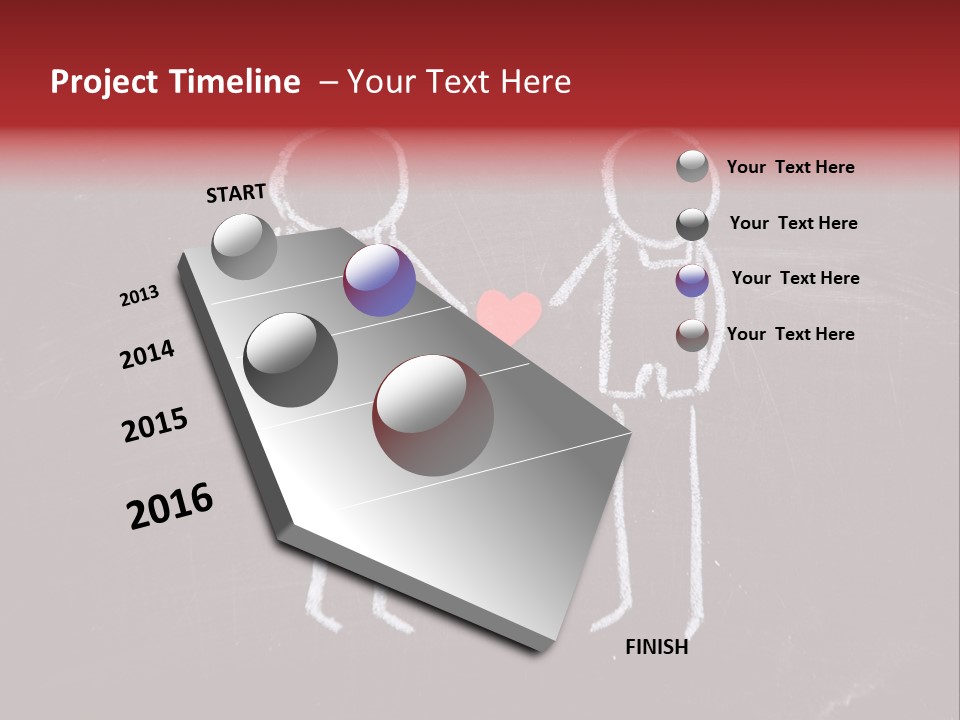 Project Timeline – Your Text Here

START

2013

2014

2015

2016

FINISH

Your Text Here

Your Text Here

Your Text Here

Your Text Here